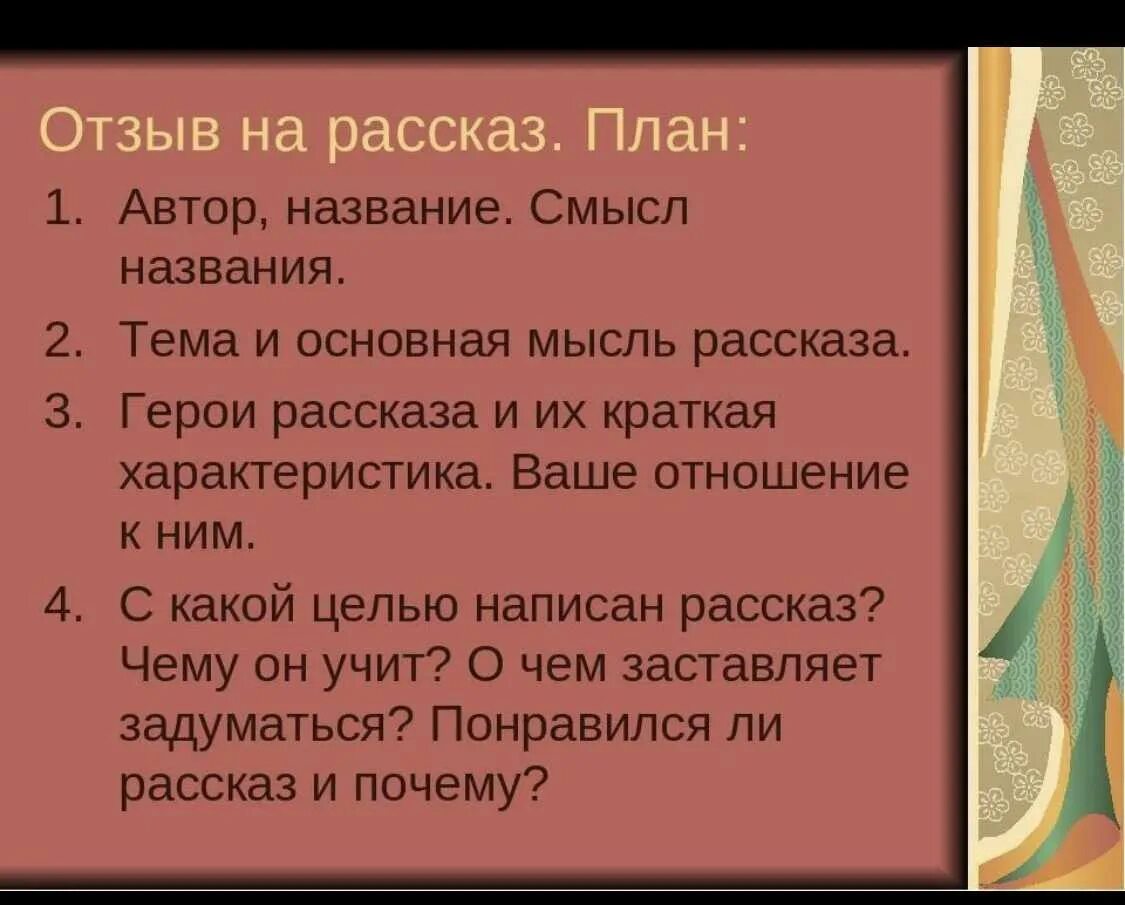 Отзыв на рассказ. План:

1. Автор, название. Смысл названия.
2. Тема и основная мысль рассказа.
3. Герои рассказа и их краткая характеристика. Ваше отношение к ним.
4. С какой целью написан рассказ? Чему он учит? О чем заставляет задуматься? Понравился ли рассказ и почему?